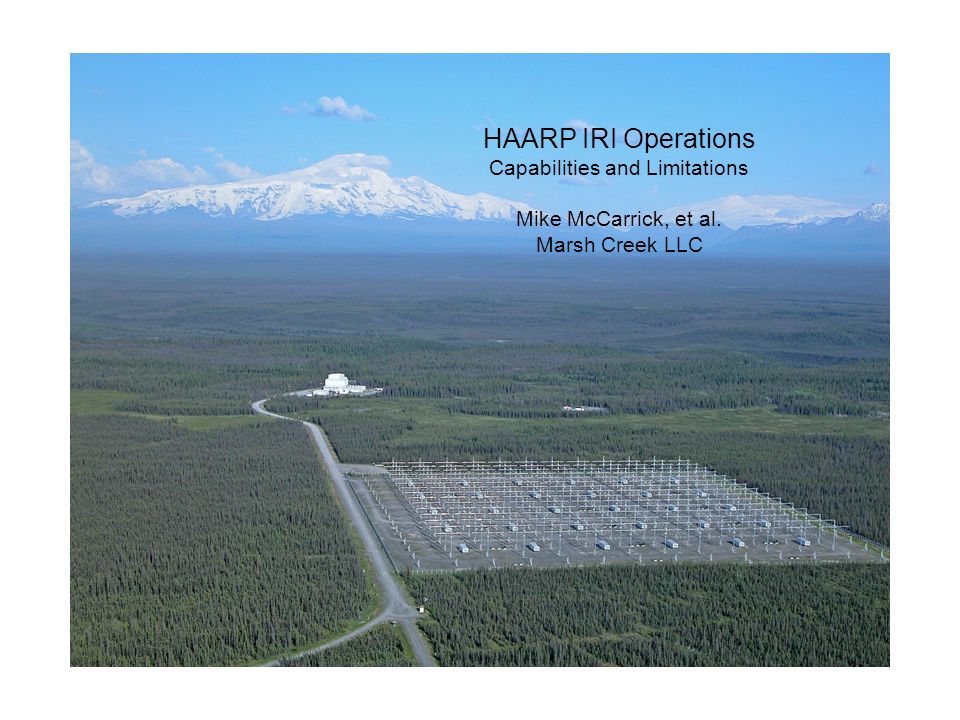 HAARP IRI Operations
Capabilities and Limitations

Mike McCarrick, et al.
Marsh Creek LLC